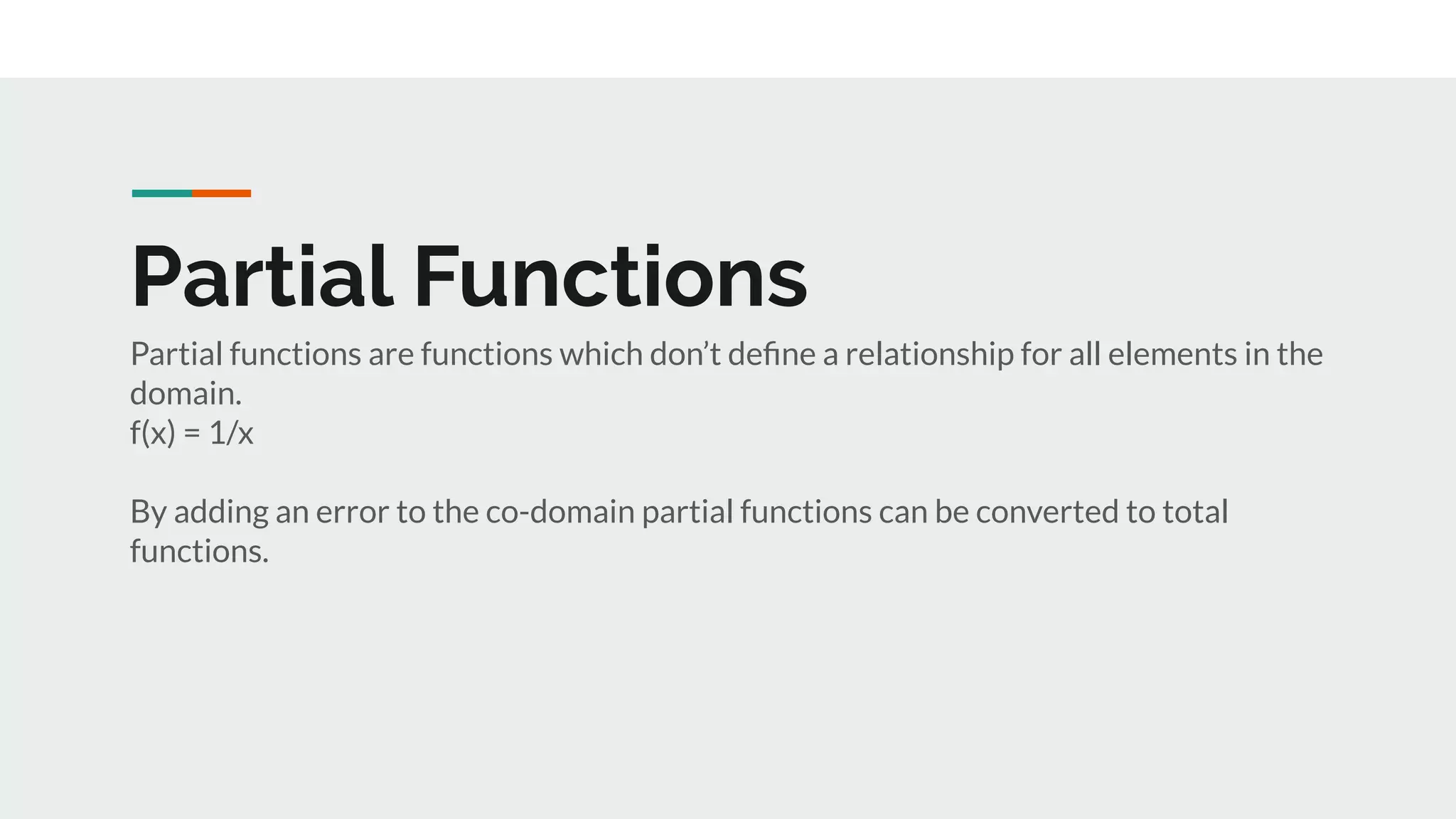 Partial Functions

Partial functions are functions which don’t define a relationship for all elements in the domain.
$f(x) = 1/x$

By adding an error to the co-domain partial functions can be converted to total functions.